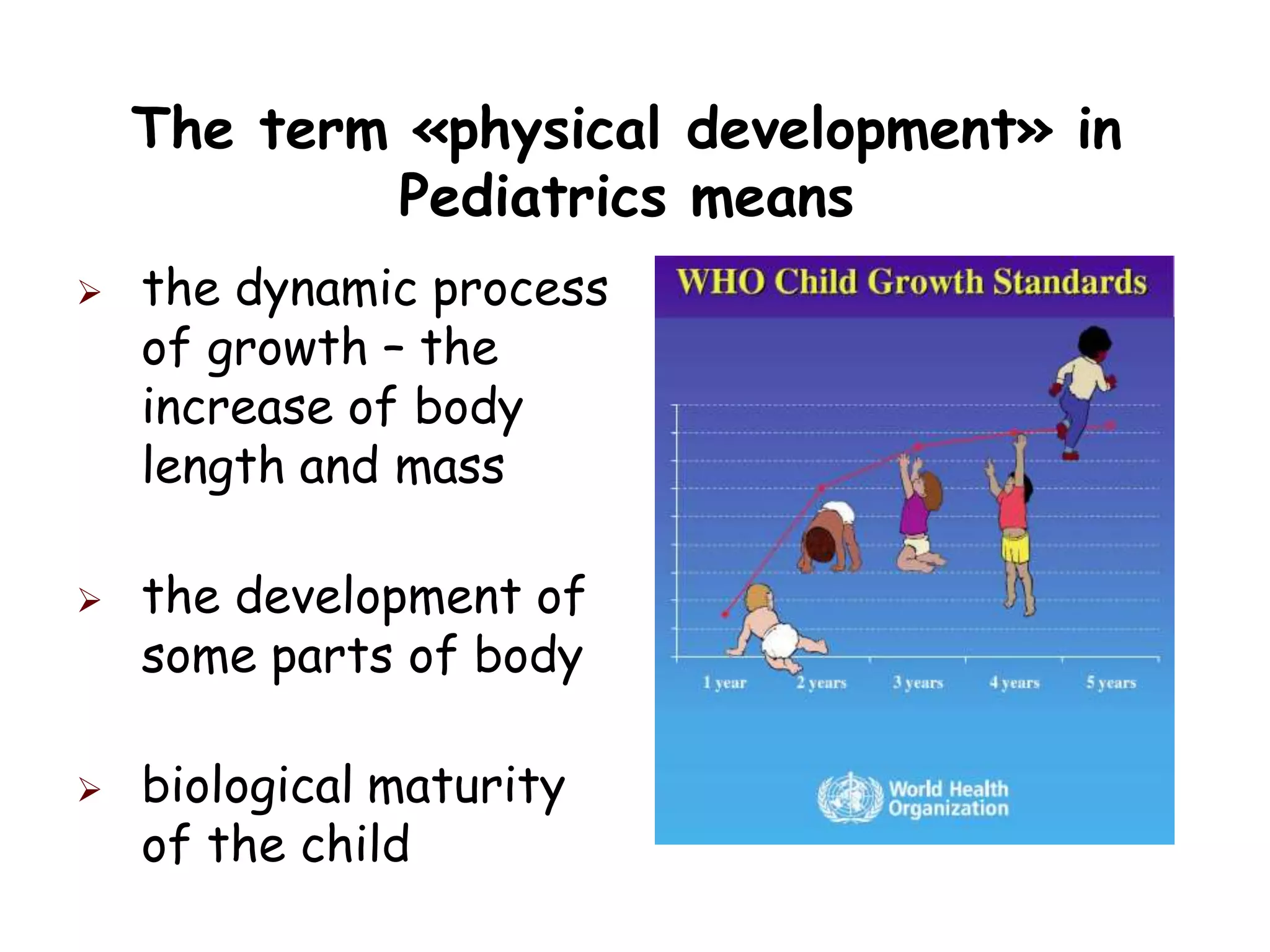 The term «physical development» in Pediatrics means

➢ the dynamic process of growth – the increase of body length and mass

➢ the development of some parts of body

➢ biological maturity of the child

WHO Child Growth Standards

1 year
2 years
3 years
4 years
5 years

World Health Organization